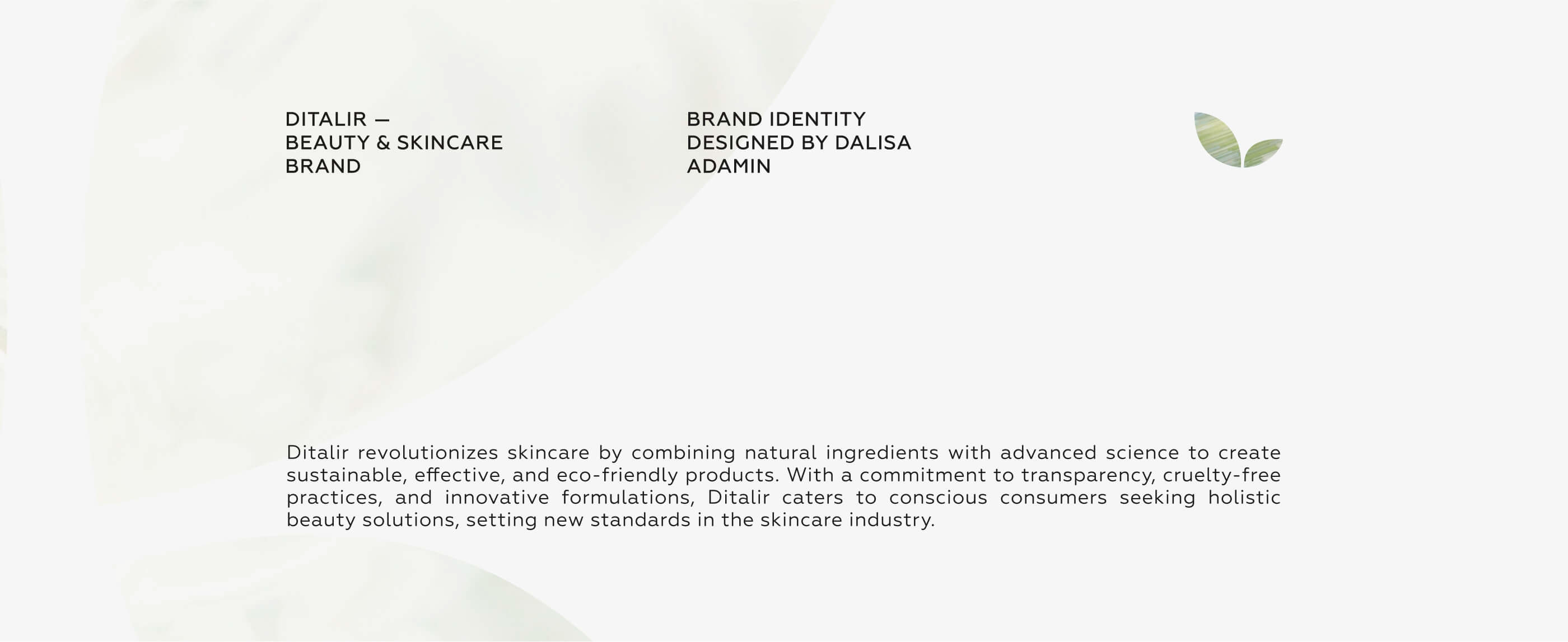 DITALIR —
BEAUTY & SKINCARE
BRAND

BRAND IDENTITY
DESIGNED BY DALISA
ADAMIN

Ditalir revolutionizes skincare by combining natural ingredients with advanced science to create sustainable, effective, and eco-friendly products. With a commitment to transparency, cruelty-free practices, and innovative formulations, Ditalir caters to conscious consumers seeking holistic beauty solutions, setting new standards in the skincare industry.